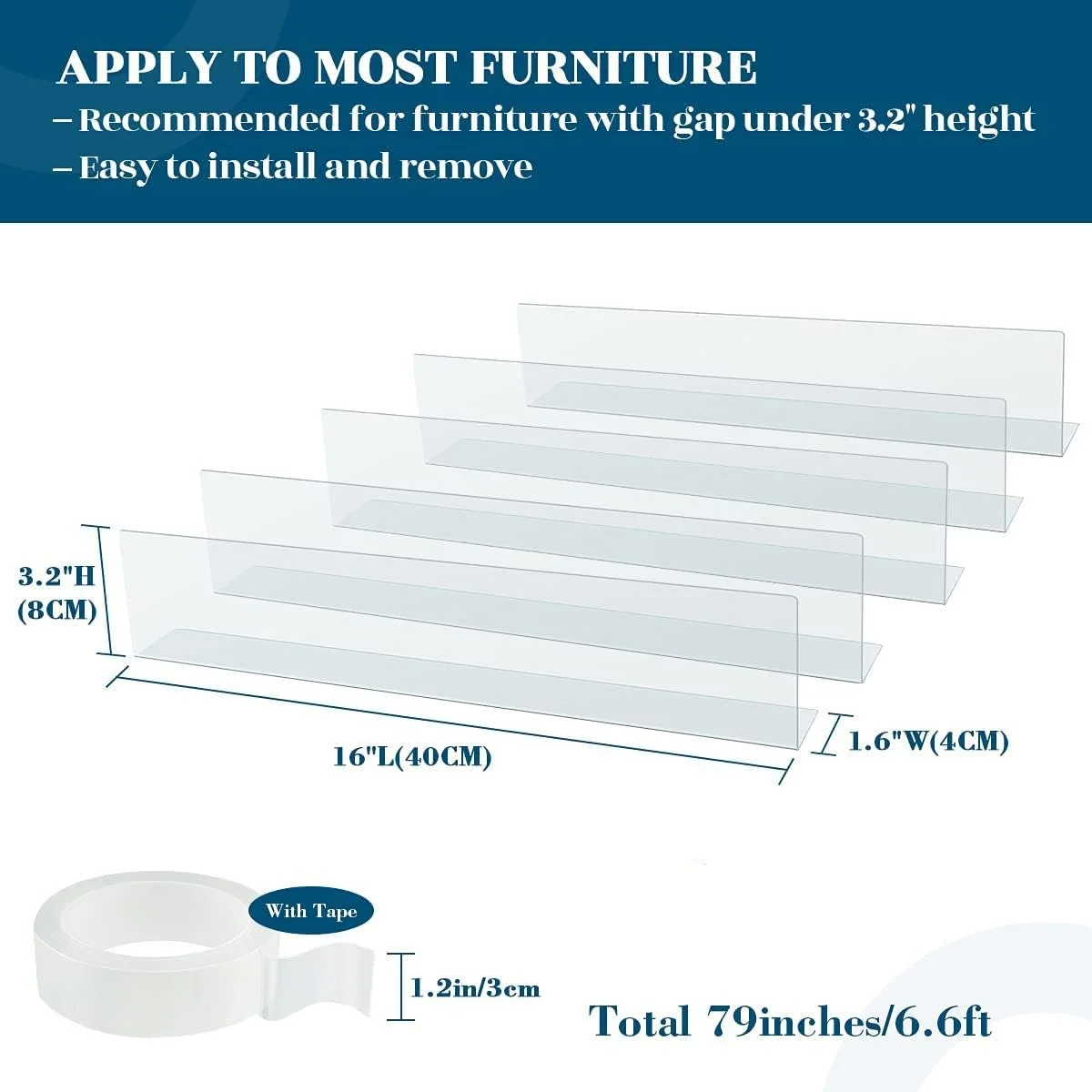 APPLY TO MOST FURNITURE
– Recommended for furniture with gap under 3.2" height
– Easy to install and remove

3.2"H (8CM)

16"L(40CM)

1.6"W(4CM)

With Tape

1.2in/3cm

Total 79inches/6.6ft